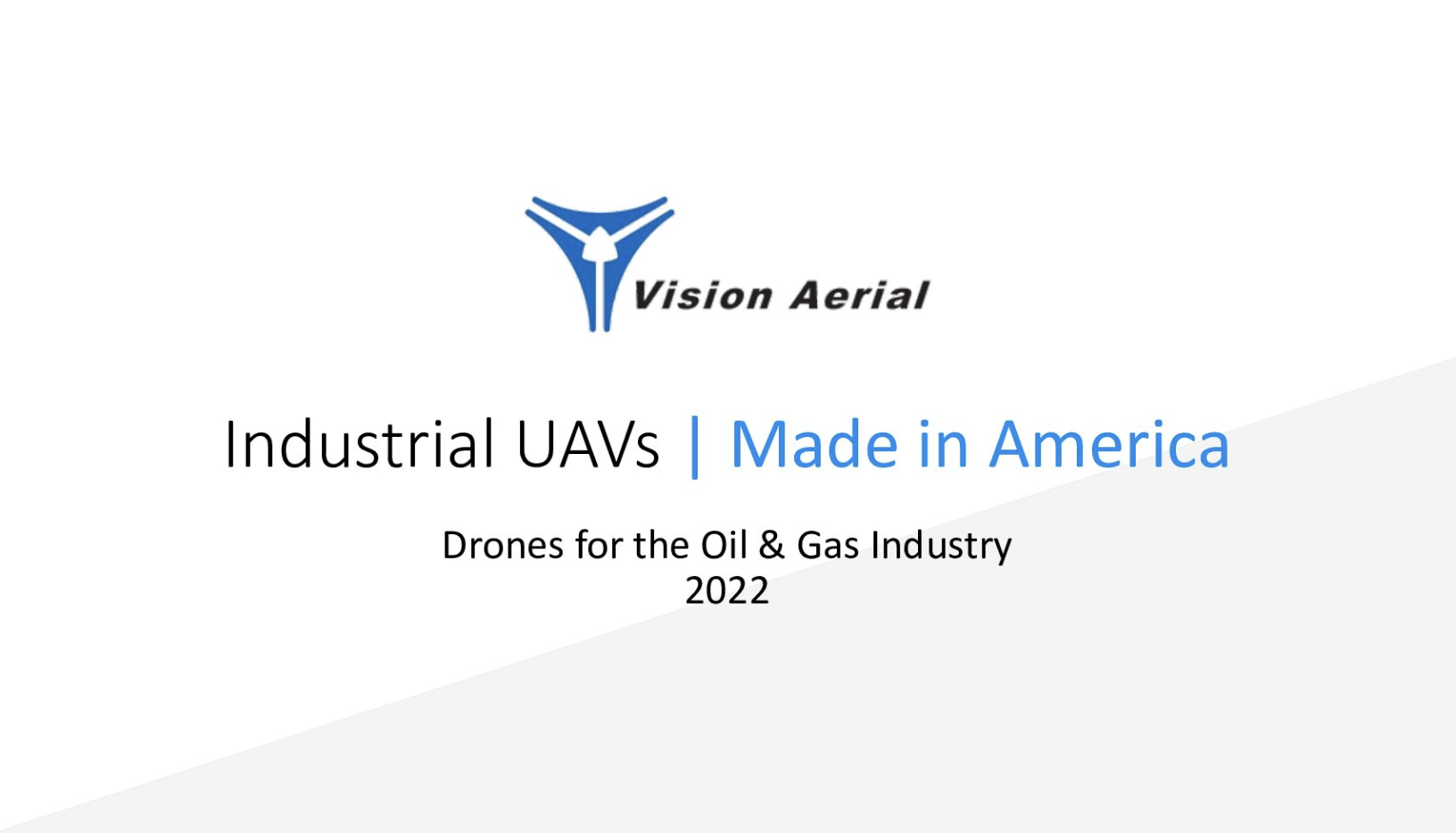 Vision Aerial

Industrial UAVs | Made in America

Drones for the Oil & Gas Industry
2022